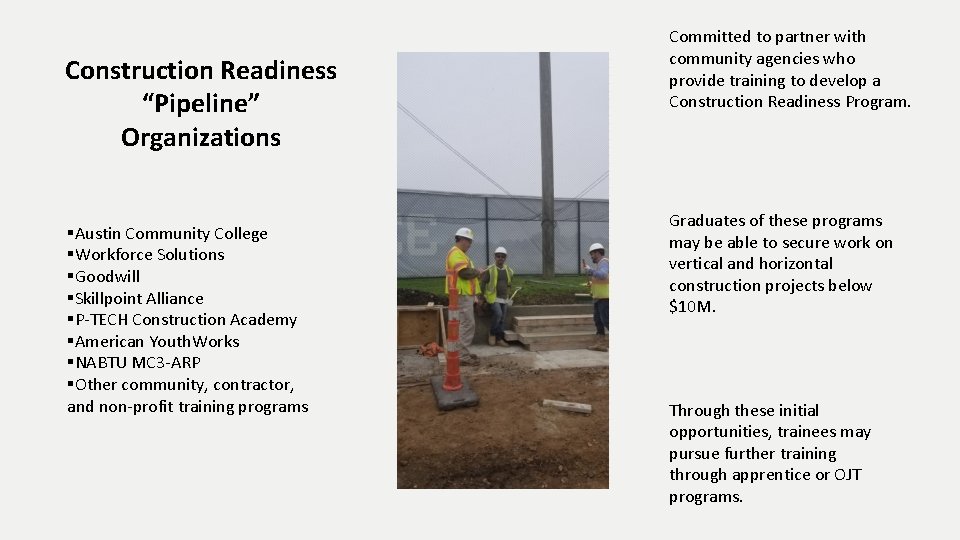 Construction Readiness "Pipeline" Organizations

▪Austin Community College
▪Workforce Solutions
▪Goodwill
▪Skillpoint Alliance
▪P-TECH Construction Academy
▪American YouthWorks
▪NABTU MC3-ARP
▪Other community, contractor, and non-profit training programs

Committed to partner with community agencies who provide training to develop a Construction Readiness Program.

Graduates of these programs may be able to secure work on vertical and horizontal construction projects below $10M.

Through these initial opportunities, trainees may pursue further training through apprentice or OJT programs.